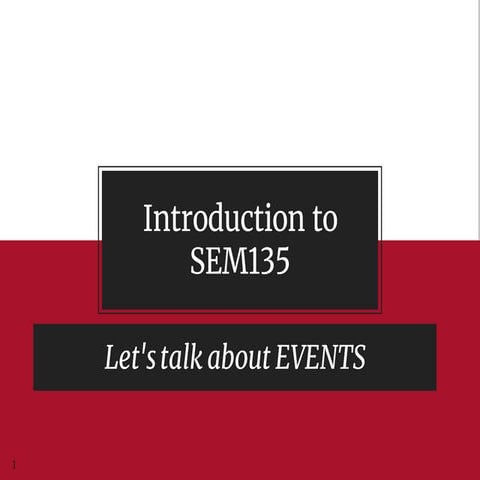 Introduction to SEM135

Let's talk about EVENTS

1